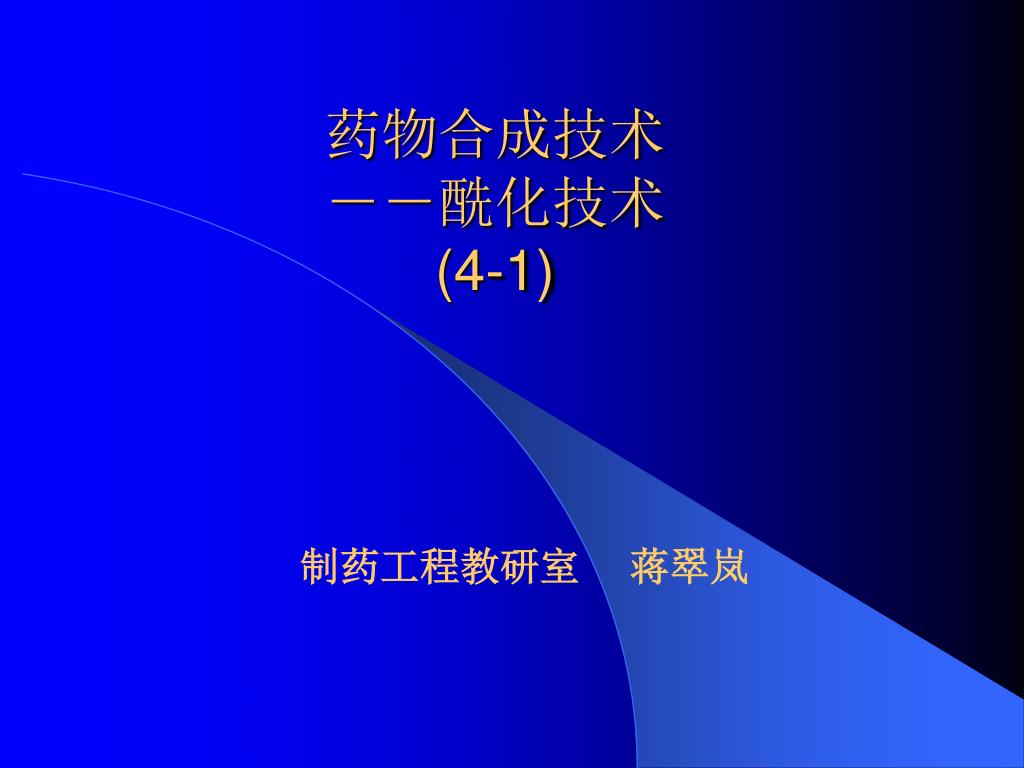 药物合成技术
－－酰化技术
(4-1)

制药工程教研室　蒋翠岚